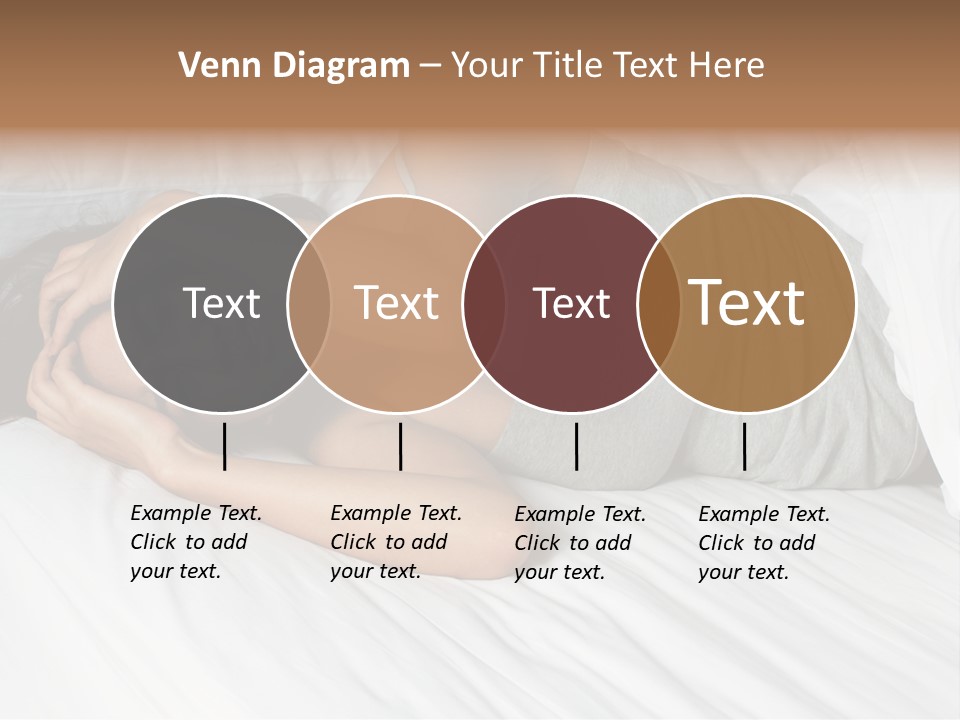 Venn Diagram – Your Title Text Here

Text

Text

Text

Text

Example Text. Click to add your text.

Example Text. Click to add your text.

Example Text. Click to add your text.

Example Text. Click to add your text.